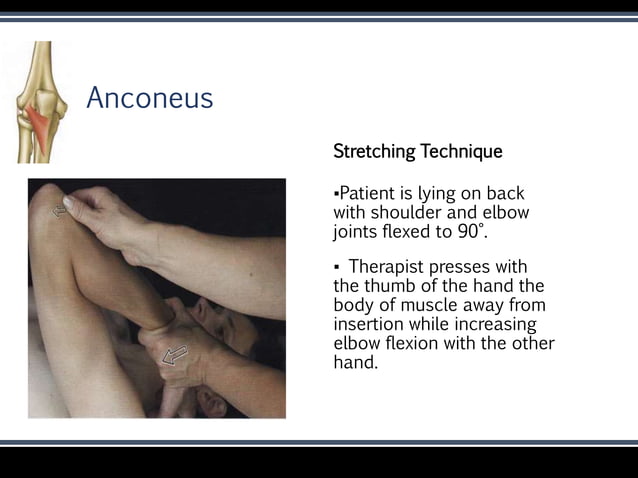 Anconeus

Stretching Technique

▪Patient is lying on back with shoulder and elbow joints flexed to 90°.

▪ Therapist presses with the thumb of the hand the body of muscle away from insertion while increasing elbow flexion with the other hand.